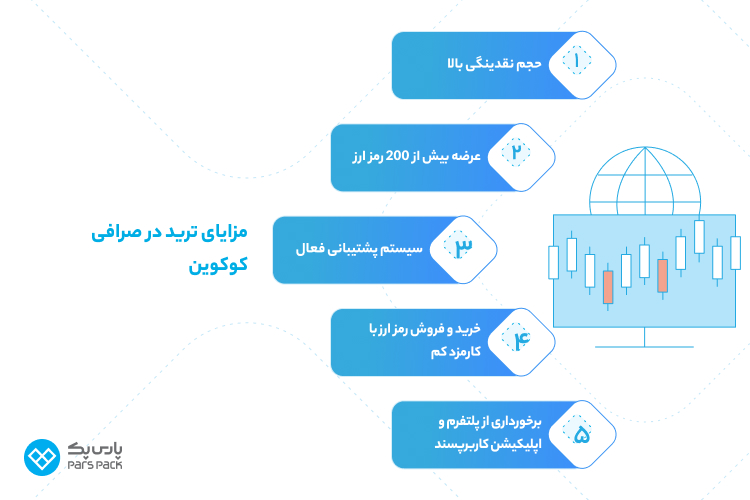 مزایای ترید در صرافی کوکوین

۱ حجم نقدینگی بالا

۲ عرضه بیش از 200 رمز ارز

۳ سیستم پشتیبانی فعال

۴ خرید و فروش رمز ارز با کارمزد کم

۵ برخورداری از پلتفرم و اپلیکیشن کاربرپسند

پارس پک
PARS PACK